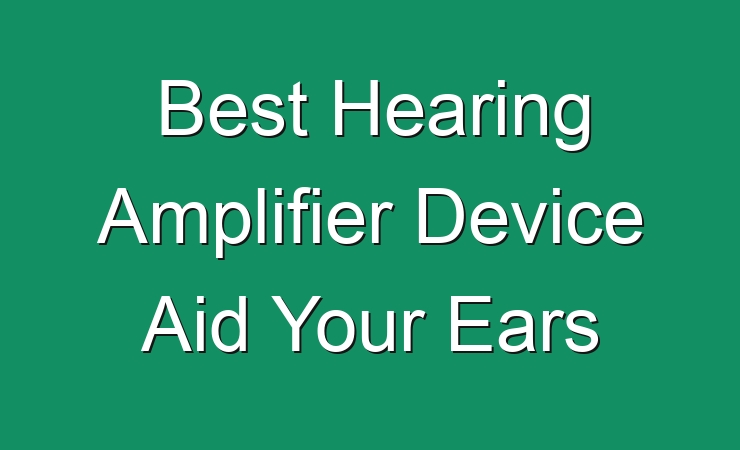 Best Hearing Amplifier Device Aid Your Ears